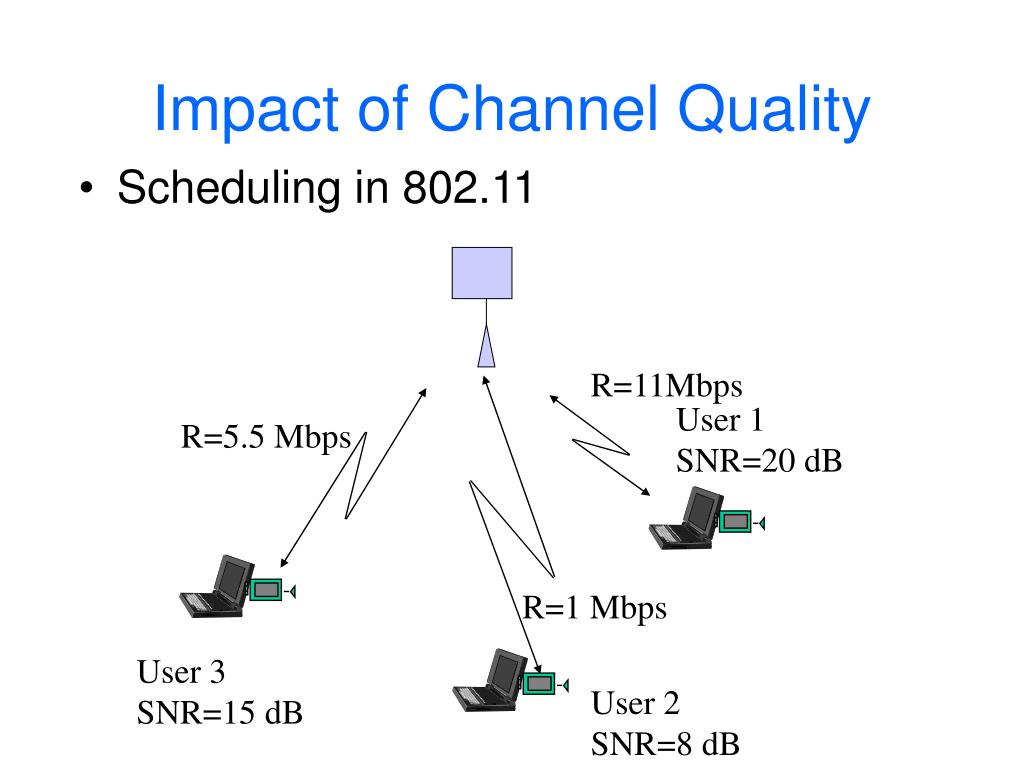 Impact of Channel Quality

• Scheduling in 802.11

R=11Mbps
User 1
SNR=20 dB

R=5.5 Mbps

R=1 Mbps

User 3
SNR=15 dB

User 2
SNR=8 dB